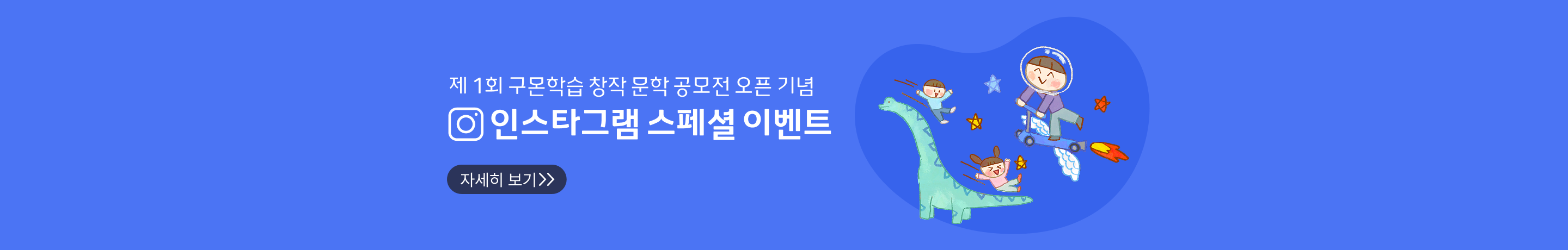 제 1회 구몬학습 창작 문학 공모전 오픈 기념

인스타그램 스페셜 이벤트

자세히 보기>>